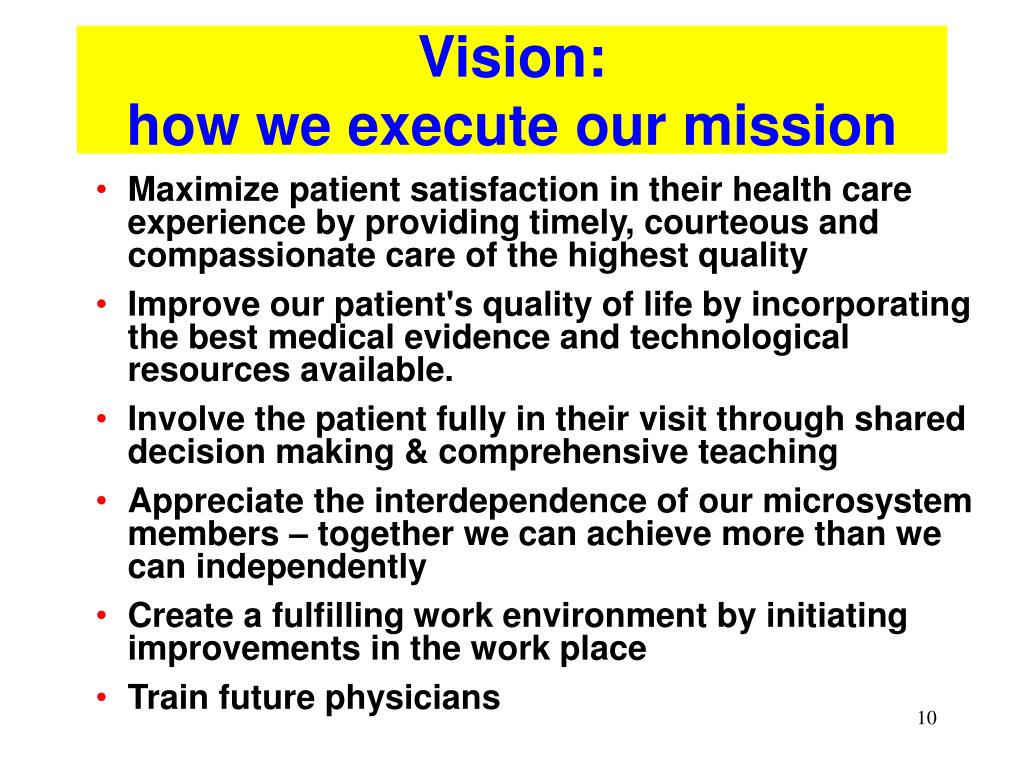 Vision:
how we execute our mission

• Maximize patient satisfaction in their health care experience by providing timely, courteous and compassionate care of the highest quality
• Improve our patient's quality of life by incorporating the best medical evidence and technological resources available.
• Involve the patient fully in their visit through shared decision making & comprehensive teaching
• Appreciate the interdependence of our microsystem members – together we can achieve more than we can independently
• Create a fulfilling work environment by initiating improvements in the work place
• Train future physicians

10